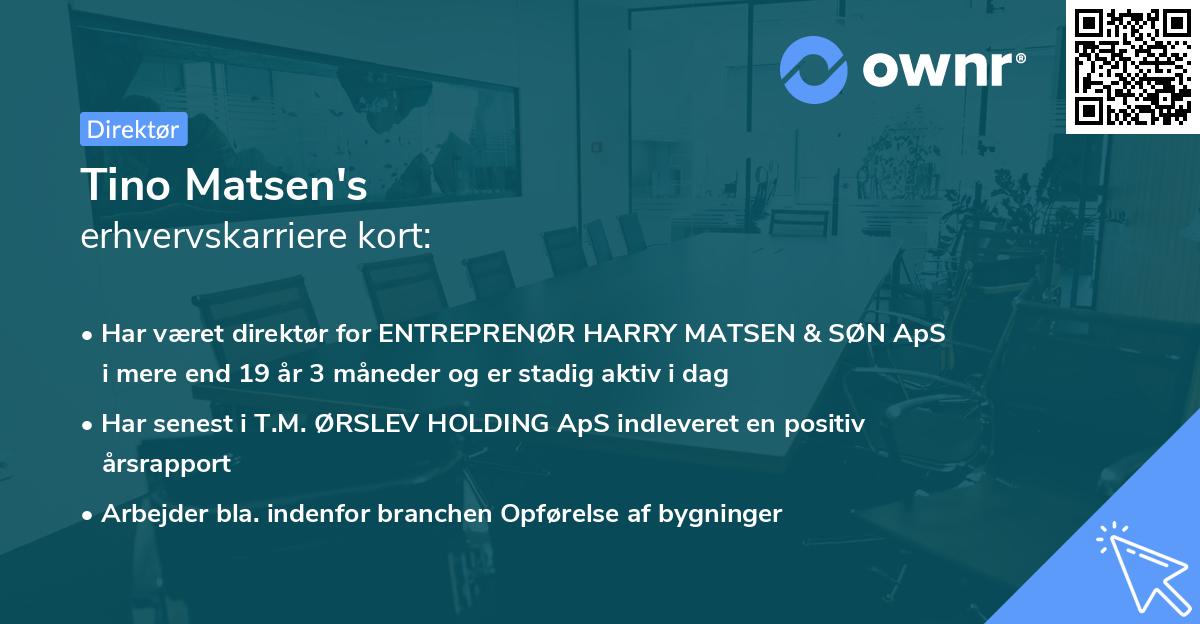 ownr®

Direktør

Tino Matsen's
erhvervskarriere kort:

• Har været direktør for ENTREPRENØR HARRY MATSEN & SØN ApS i mere end 19 år 3 måneder og er stadig aktiv i dag
• Har senest i T.M. ØRSLEV HOLDING ApS indleveret en positiv årsrapport
• Arbejder bla. indenfor branchen Opførelse af bygninger